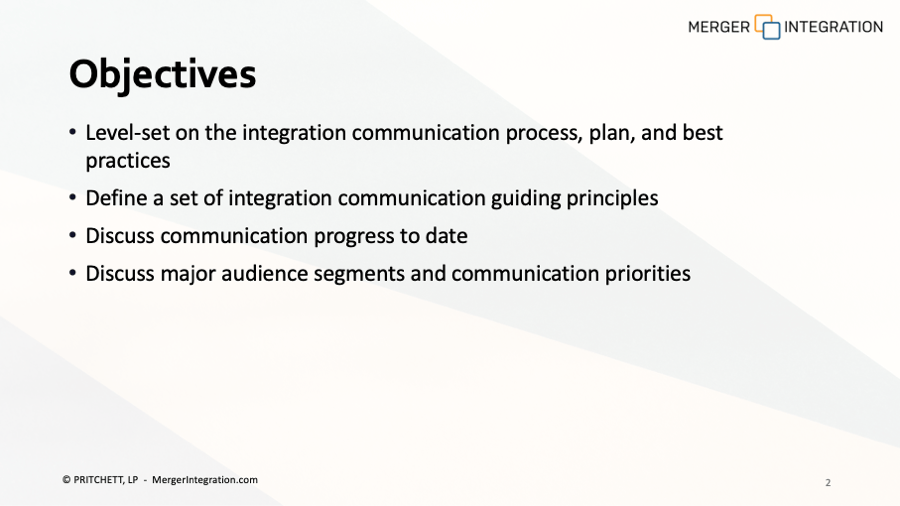 MERGER INTEGRATION

Objectives

• Level-set on the integration communication process, plan, and best practices
• Define a set of integration communication guiding principles
• Discuss communication progress to date
• Discuss major audience segments and communication priorities

© PRITCHETT, LP - MergerIntegration.com

2